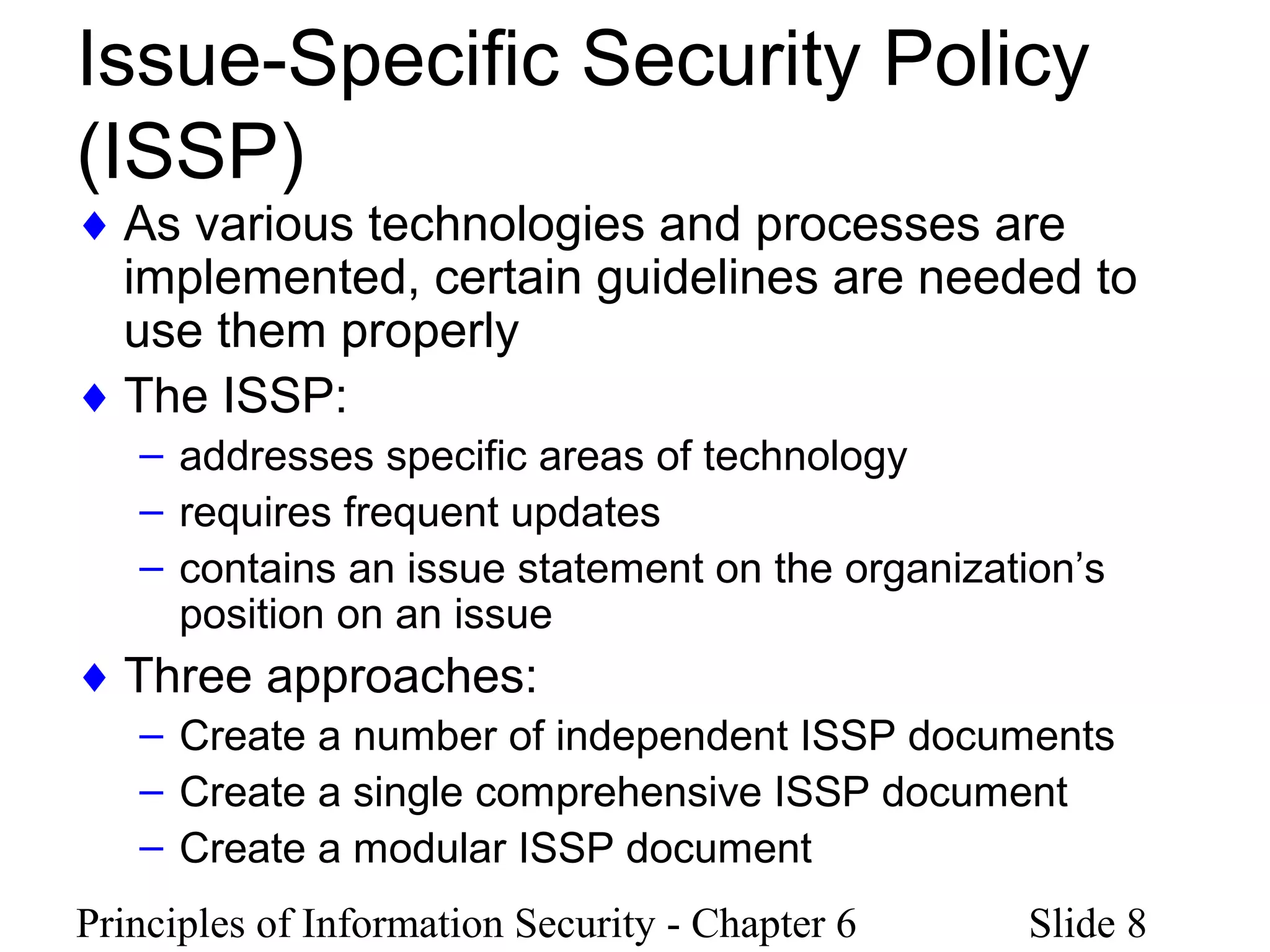 Issue-Specific Security Policy (ISSP)

♦ As various technologies and processes are implemented, certain guidelines are needed to use them properly

♦ The ISSP:
– addresses specific areas of technology
– requires frequent updates
– contains an issue statement on the organization’s position on an issue

♦ Three approaches:
– Create a number of independent ISSP documents
– Create a single comprehensive ISSP document
– Create a modular ISSP document

Principles of Information Security - Chapter 6

Slide 8